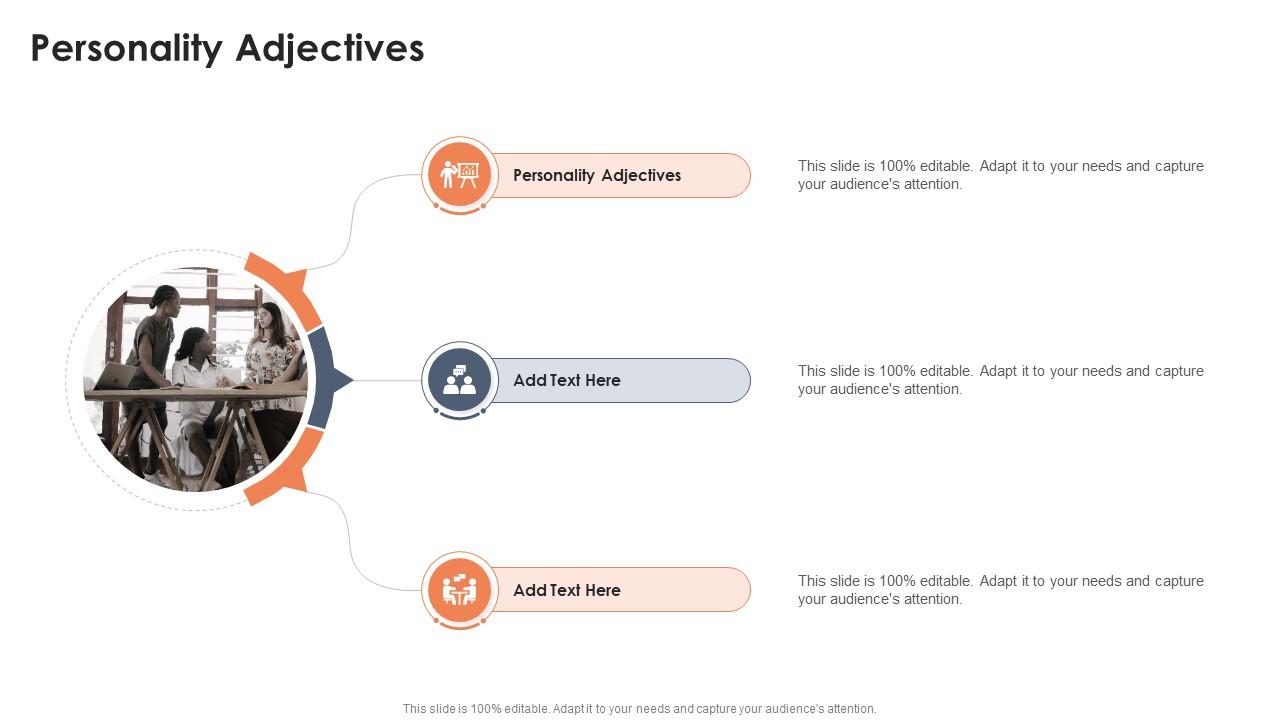 Personality Adjectives

Personality Adjectives

This slide is 100% editable. Adapt it to your needs and capture your audience's attention.

Add Text Here

This slide is 100% editable. Adapt it to your needs and capture your audience's attention.

Add Text Here

This slide is 100% editable. Adapt it to your needs and capture your audience's attention.

This slide is 100% editable. Adapt it to your needs and capture your audience's attention.